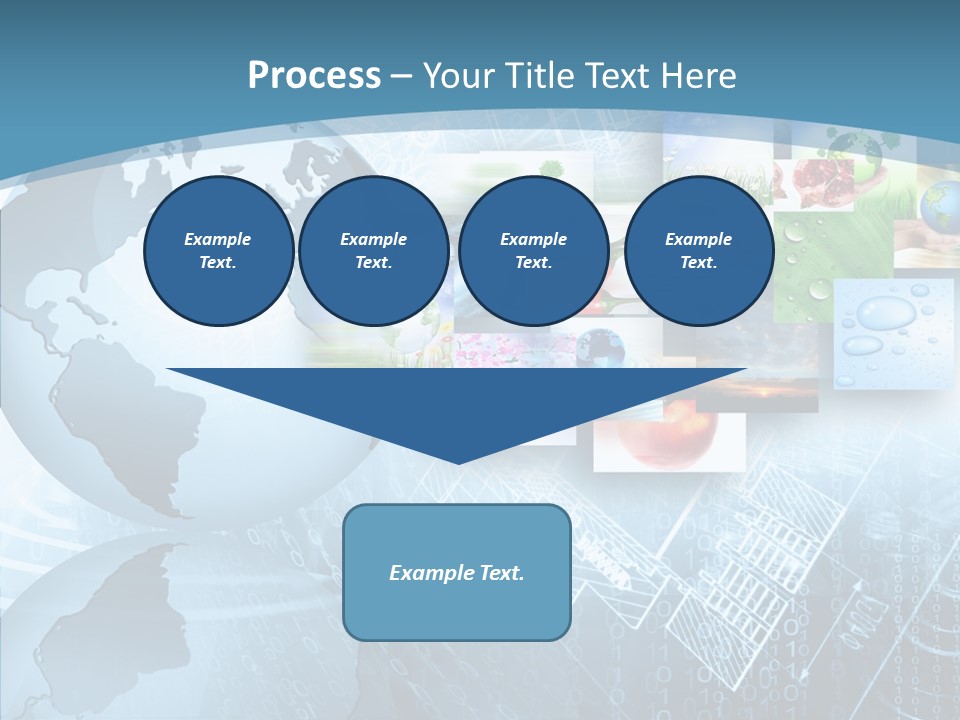 Process – Your Title Text Here

Example Text.

Example Text.

Example Text.

Example Text.

Example Text.